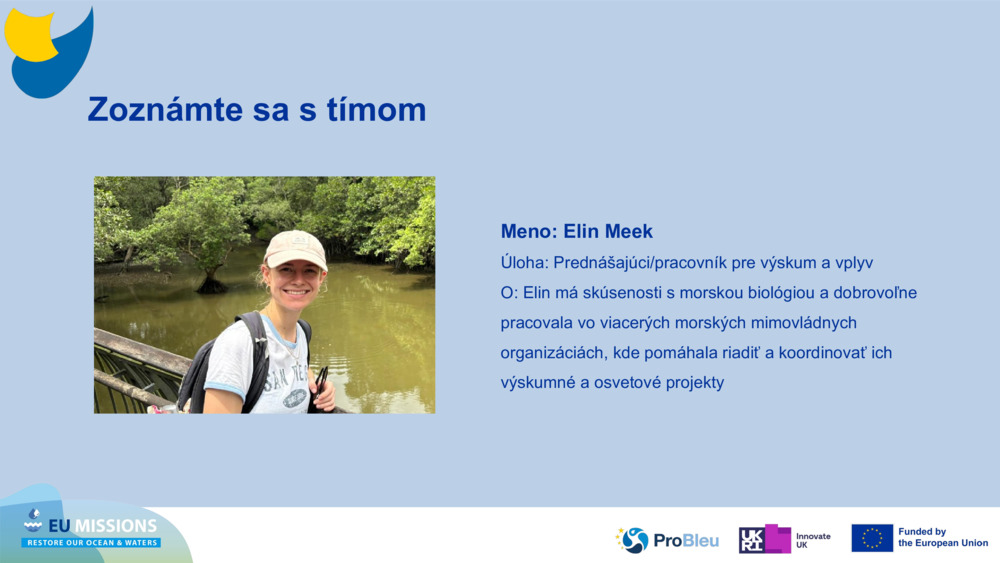 Zoznámte sa s tímom

Meno: Elin Meek

Úloha: Prednášajúci/pracovník pre výskum a vplyv

O: Elin má skúsenosti s morskou biológiou a dobrovoľne pracovala vo viacerých morských mimovládnych organizáciách, kde pomáhala riadiť a koordinovať ich výskumné a osvetové projekty

EU MISSIONS
RESTORE OUR OCEAN & WATERS

ProBleu

UKRI Innovate UK

Funded by the European Union